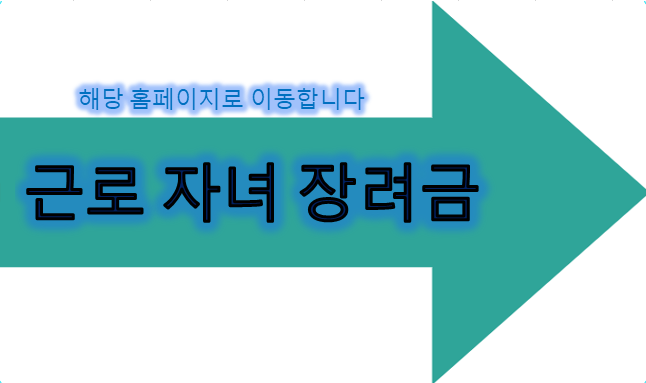 해당 홈페이지로 이동합니다

근로 자녀 장려금